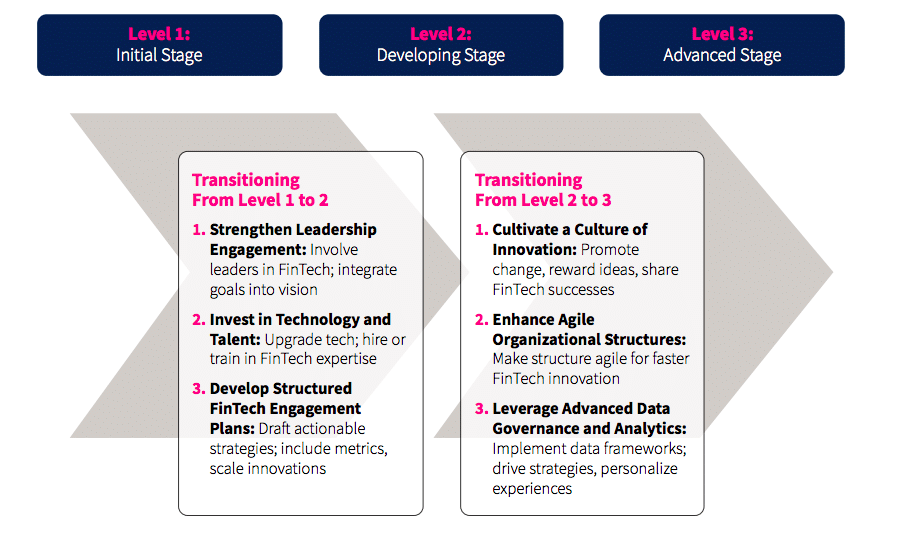 Level 1:
Initial Stage

Level 2:
Developing Stage

Level 3:
Advanced Stage

Transitioning From Level 1 to 2

1. Strengthen Leadership Engagement: Involve leaders in FinTech; integrate goals into vision

2. Invest in Technology and Talent: Upgrade tech; hire or train in FinTech expertise

3. Develop Structured FinTech Engagement Plans: Draft actionable strategies; include metrics, scale innovations

Transitioning From Level 2 to 3

1. Cultivate a Culture of Innovation: Promote change, reward ideas, share FinTech successes

2. Enhance Agile Organizational Structures: Make structure agile for faster FinTech innovation

3. Leverage Advanced Data Governance and Analytics: Implement data frameworks; drive strategies, personalize experiences